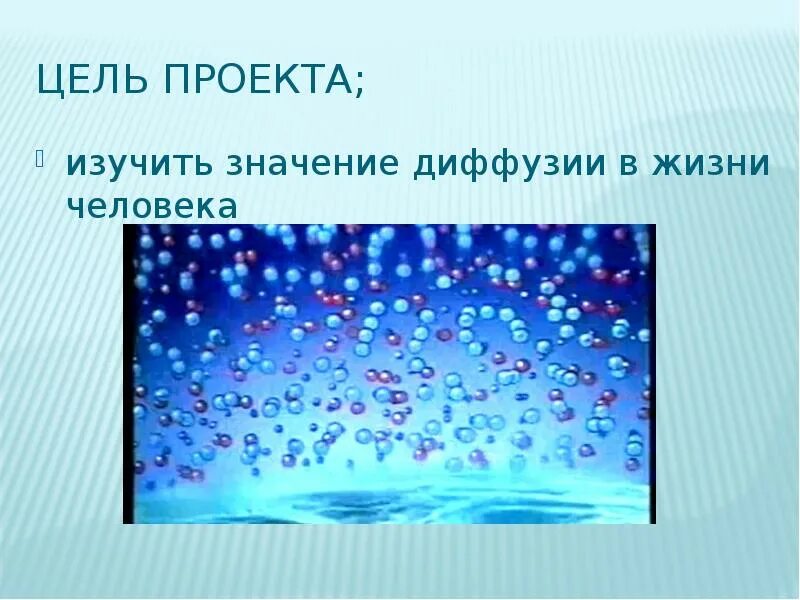 ЦЕЛЬ ПРОЕКТА;

изучить значение диффузии в жизни человека